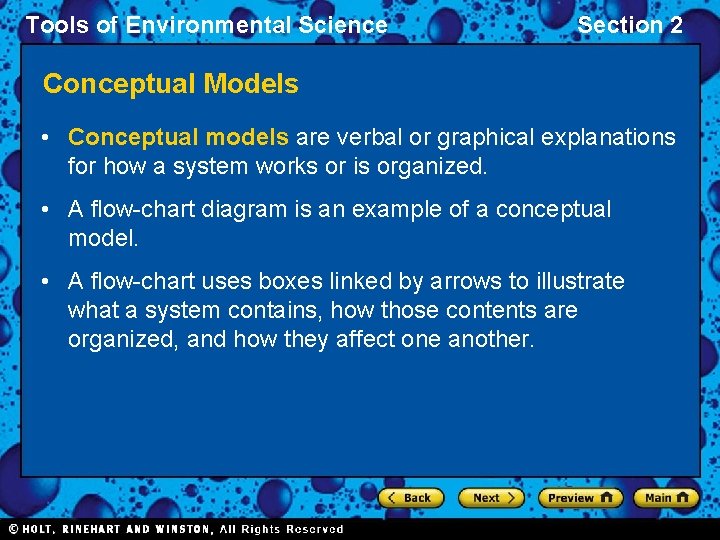 Tools of Environmental Science

Section 2

Conceptual Models

• Conceptual models are verbal or graphical explanations for how a system works or is organized.

• A flow-chart diagram is an example of a conceptual model.

• A flow-chart uses boxes linked by arrows to illustrate what a system contains, how those contents are organized, and how they affect one another.

Back

Next

Preview

Main

© HOLT, RINEHART AND WINSTON, All Rights Reserved